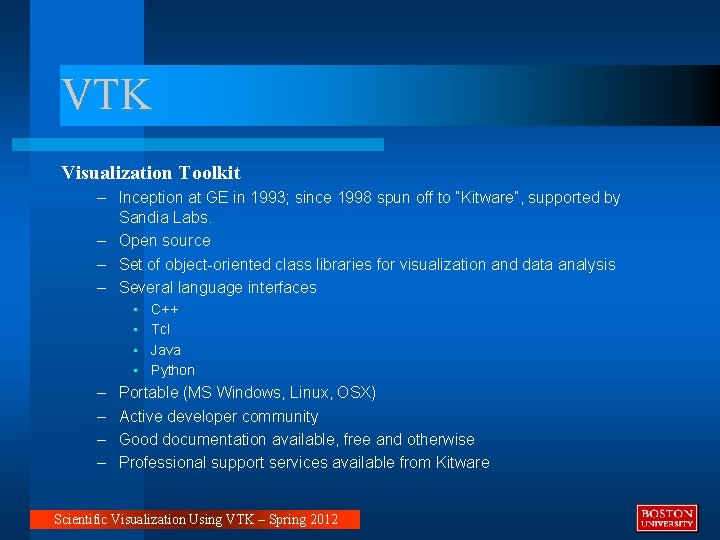 VTK

Visualization Toolkit

– Inception at GE in 1993; since 1998 spun off to "Kitware", supported by Sandia Labs.
– Open source
– Set of object-oriented class libraries for visualization and data analysis
– Several language interfaces
  ▪ C++
  ▪ Tcl
  ▪ Java
  ▪ Python
– Portable (MS Windows, Linux, OSX)
– Active developer community
– Good documentation available, free and otherwise
– Professional support services available from Kitware

Scientific Visualization Using VTK – Spring 2012

BOSTON UNIVERSITY